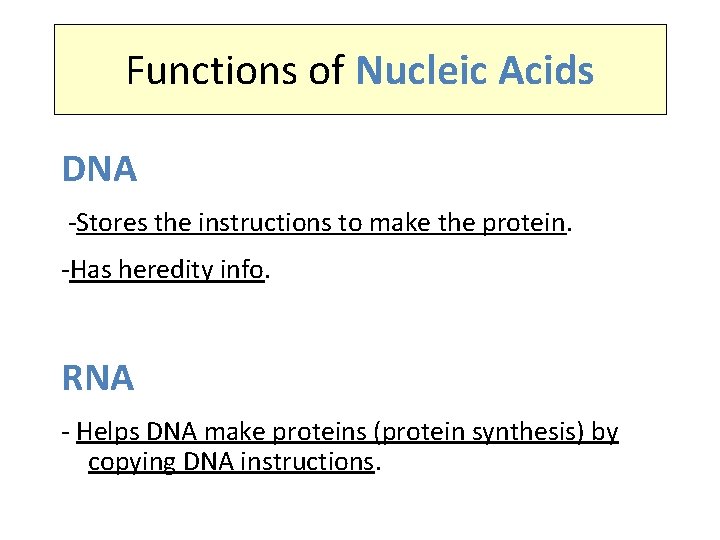 Functions of Nucleic Acids

DNA

-Stores the instructions to make the protein.

-Has heredity info.

RNA

- Helps DNA make proteins (protein synthesis) by copying DNA instructions.